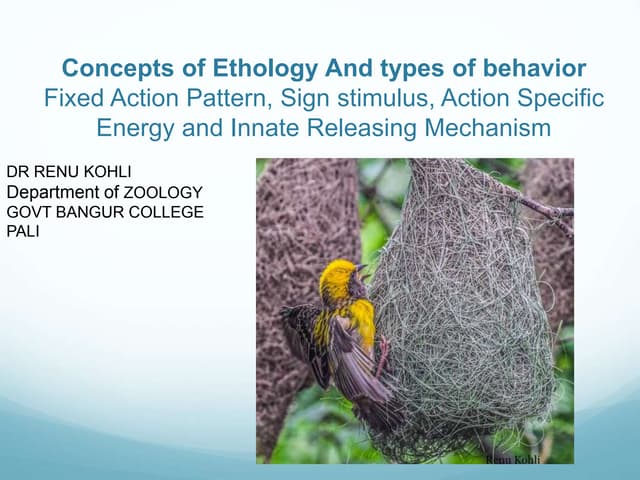 Concepts of Ethology And types of behavior
Fixed Action Pattern, Sign stimulus, Action Specific Energy and Innate Releasing Mechanism

DR RENU KOHLI
Department of ZOOLOGY
GOVT BANGUR COLLEGE
PALI

Renu Kohli